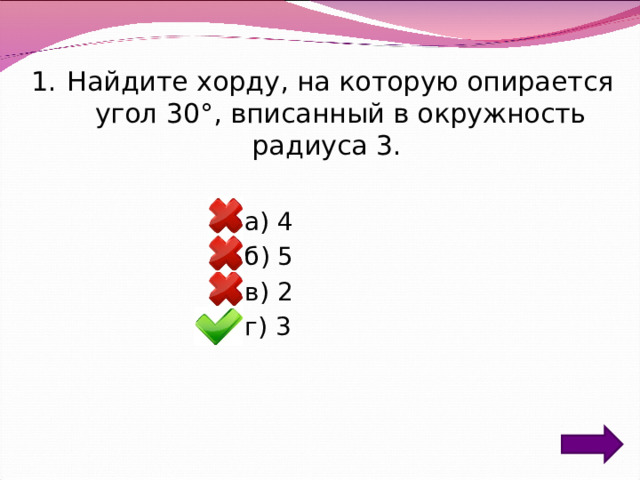 1. Найдите хорду, на которую опирается угол 30°, вписанный в окружность радиуса 3.

а) 4
б) 5
в) 2
г) 3